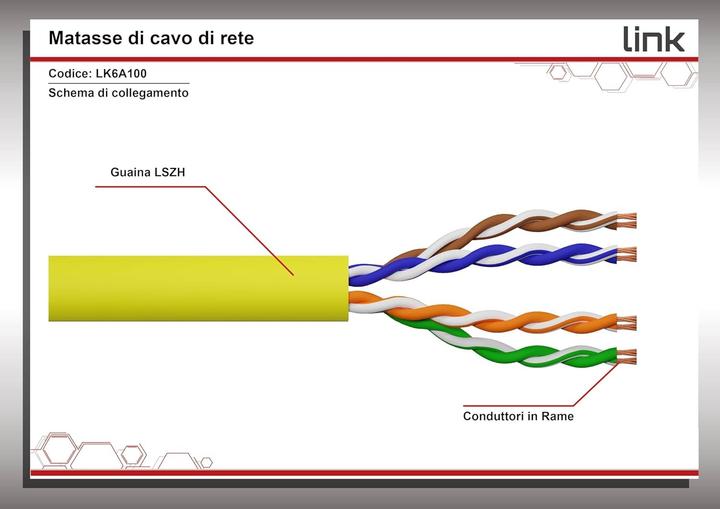 Matasse di cavo di rete

link

Codice: LK6A100

Schema di collegamento

Guaina LSZH

Conduttori in Rame